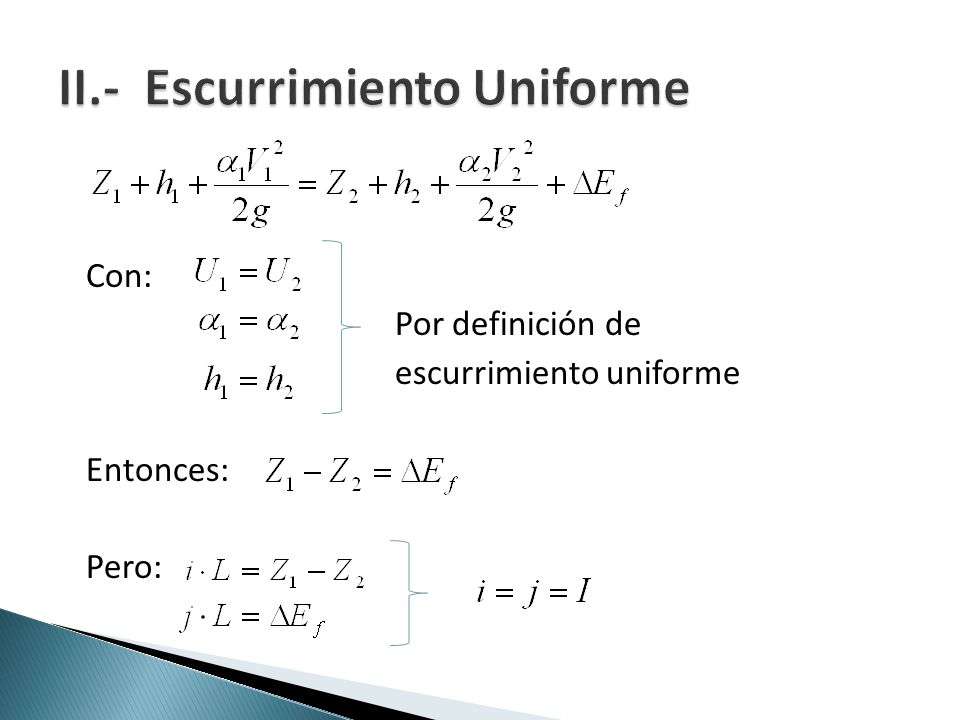 II.- Escurrimiento Uniforme

$Z_1 + h_1 + \frac{\alpha_1 V_1^2}{2g} = Z_2 + h_2 + \frac{\alpha_2 V_2^2}{2g} + \Delta E_f$

Con: $U_1 = U_2$
$\alpha_1 = \alpha_2$
$h_1 = h_2$

Por definición de escurrimiento uniforme

Entonces: $Z_1 - Z_2 = \Delta E_f$

Pero: $i \cdot L = Z_1 - Z_2$
$j \cdot L = \Delta E_f$

$i = j = I$